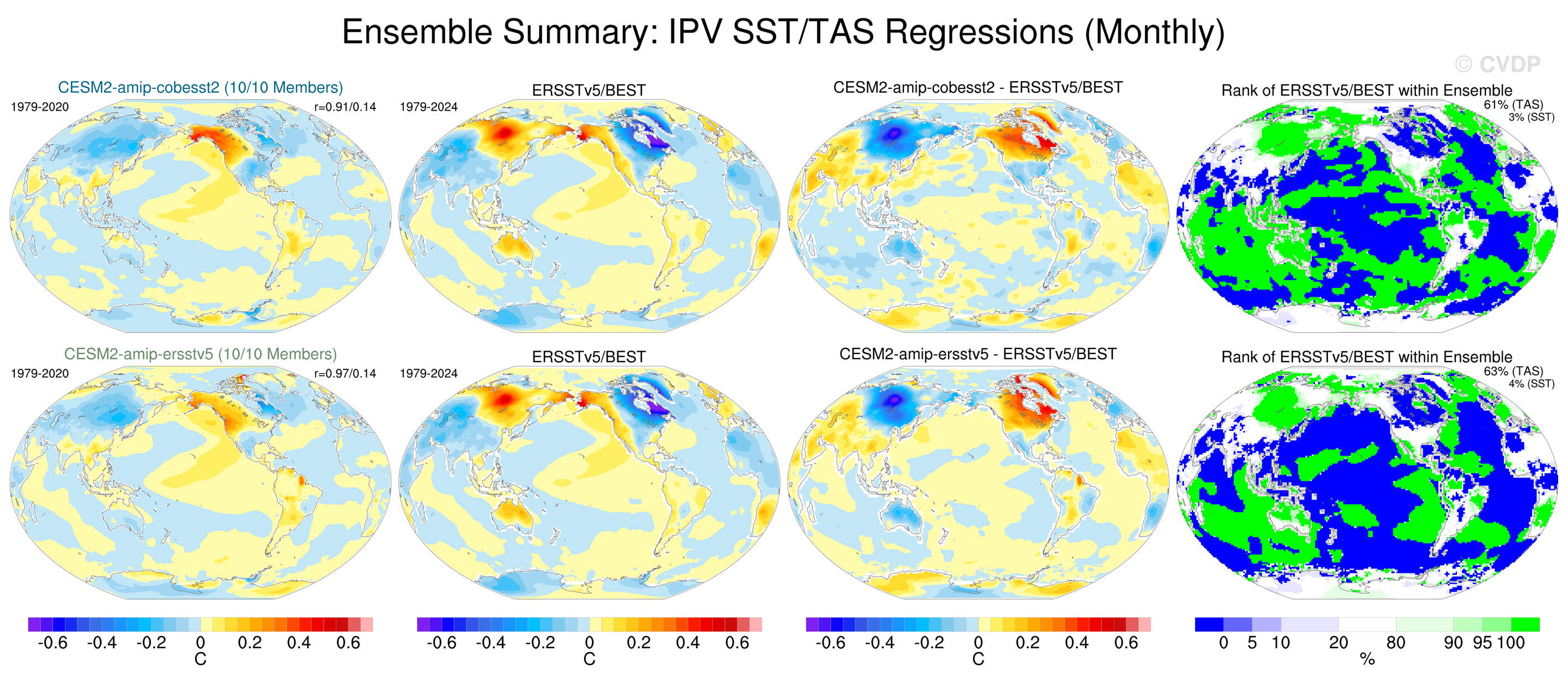 Ensemble Summary: IPV SST/TAS Regressions (Monthly)

© CVDP

CESM2-amip-cobesst2 (10/10 Members)
1979-2020
r=0.91/0.14

ERSSTv5/BEST
1979-2024

CESM2-amip-cobesst2 - ERSSTv5/BEST

Rank of ERSSTv5/BEST within Ensemble
61% (TAS)
3% (SST)

CESM2-amip-ersstv5 (10/10 Members)
1979-2020
r=0.97/0.14

ERSSTv5/BEST
1979-2024

CESM2-amip-ersstv5 - ERSSTv5/BEST

Rank of ERSSTv5/BEST within Ensemble
63% (TAS)
4% (SST)

-0.6 -0.4 -0.2 0 0.2 0.4 0.6
C

-0.6 -0.4 -0.2 0 0.2 0.4 0.6
C

-0.6 -0.4 -0.2 0 0.2 0.4 0.6
C

0 5 10 20 80 90 95 100
%